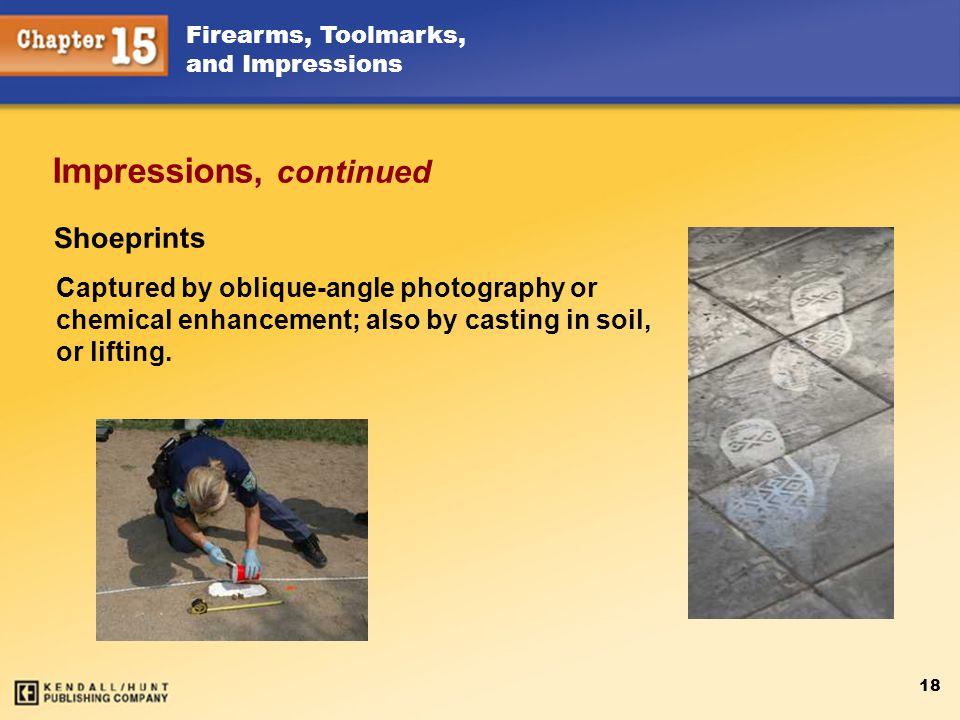 Chapter 15

Firearms, Toolmarks, and Impressions

Impressions, continued

Shoeprints

Captured by oblique-angle photography or chemical enhancement; also by casting in soil, or lifting.

KENDALL/HUNT PUBLISHING COMPANY

18